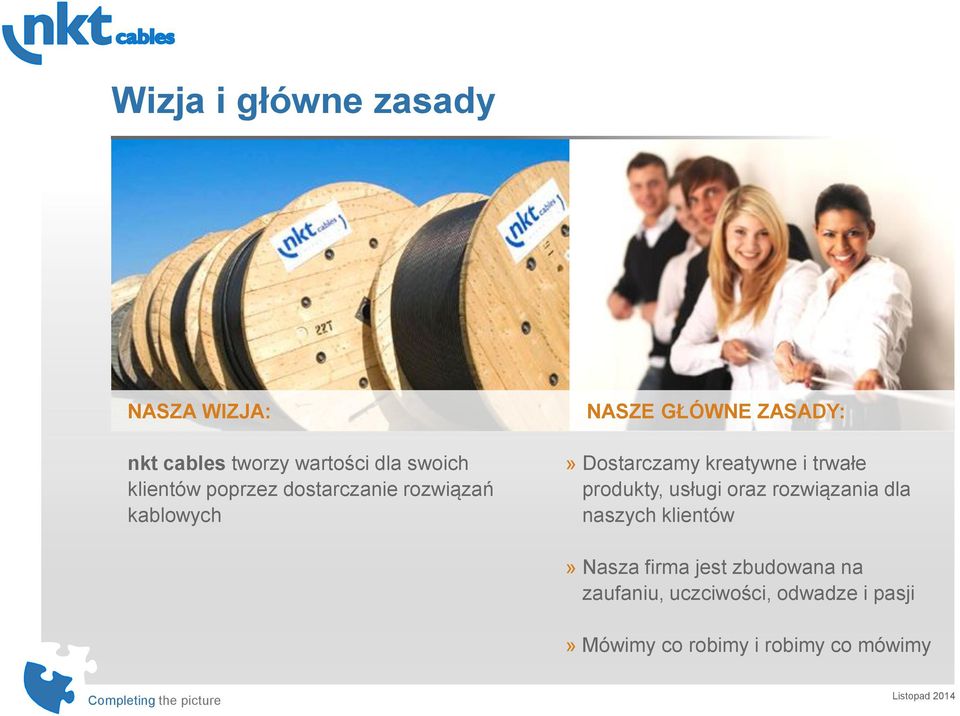 nkt cables

Wizja i główne zasady

nkt cables

22T

nkt cables

NASZA WIZJA:

nkt cables tworzy wartości dla swoich klientów poprzez dostarczanie rozwiązań kablowych

NASZE GŁÓWNE ZASADY:

» Dostarczamy kreatywne i trwałe produkty, usługi oraz rozwiązania dla naszych klientów

» Nasza firma jest zbudowana na zaufaniu, uczciwości, odwadze i pasji

» Mówimy co robimy i robimy co mówimy

Completing the picture

Listopad 2014